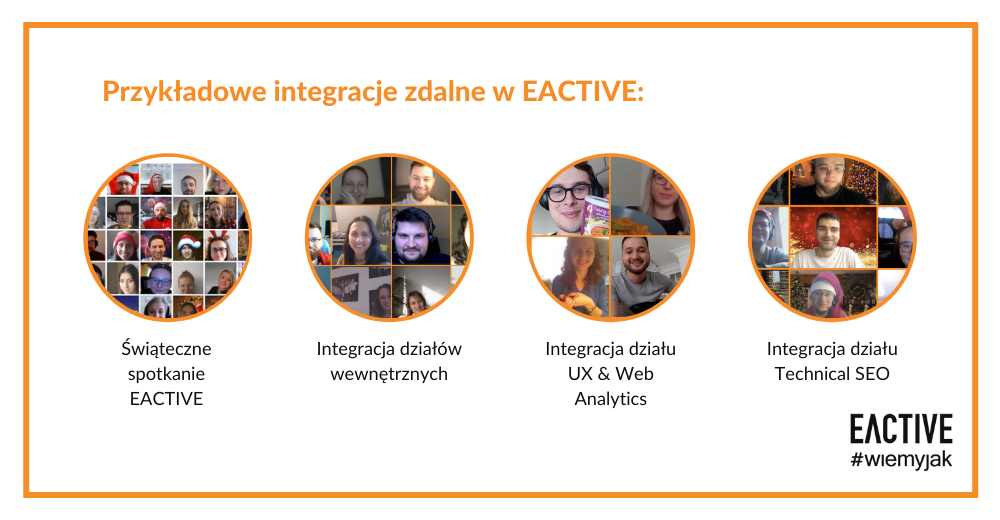 Przykładowe integracje zdalne w EACTIVE:

Świąteczne spotkanie EACTIVE

Integracja działów wewnętrznych

Integracja działu UX & Web Analytics

Integracja działu Technical SEO

EACTIVE
#wiemyjak